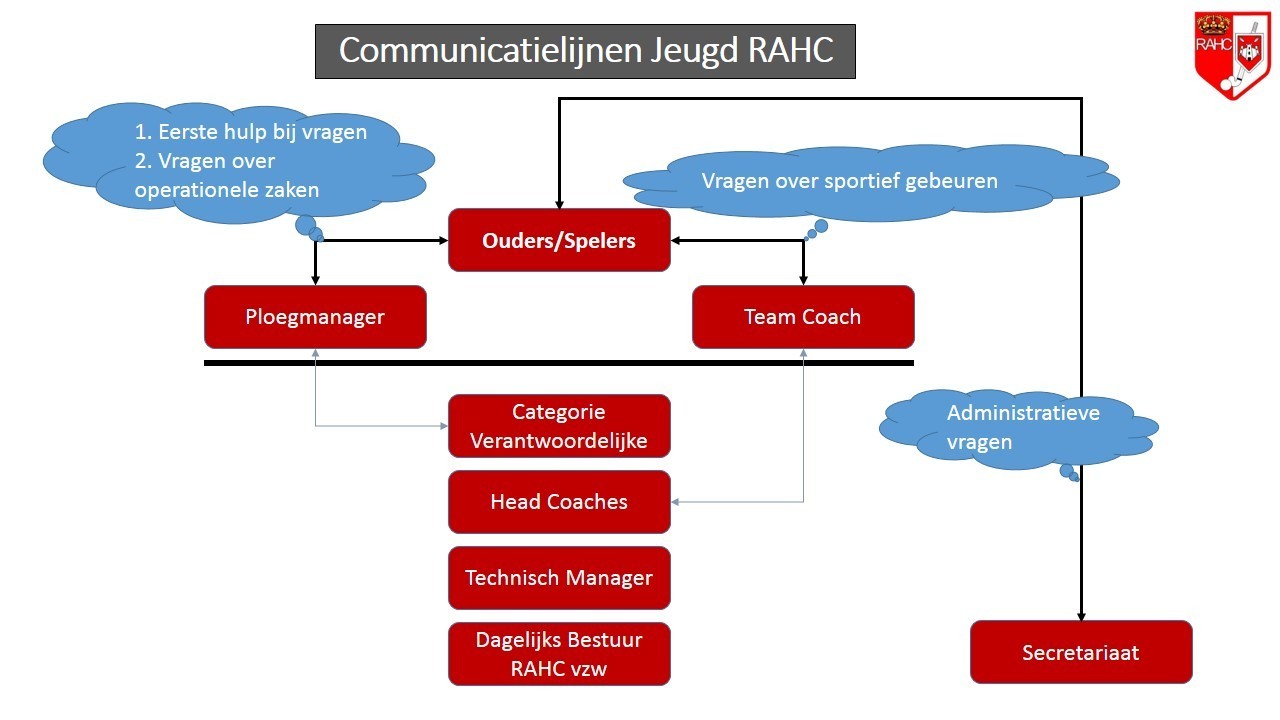 Communicatielijnen Jeugd RAHC

RAHC

1. Eerste hulp bij vragen
2. Vragen over operationele zaken

Vragen over sportief gebeuren

Ouders/Spelers

Ploegmanager

Team Coach

Categorie Verantwoordelijke

Head Coaches

Technisch Manager

Dagelijks Bestuur RAHC vzw

Administratieve vragen

Secretariaat